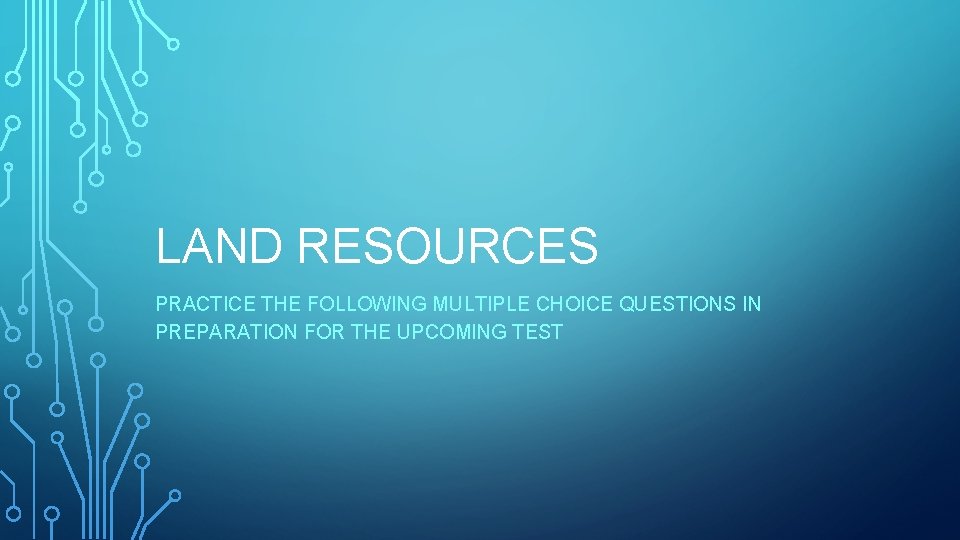 LAND RESOURCES

PRACTICE THE FOLLOWING MULTIPLE CHOICE QUESTIONS IN PREPARATION FOR THE UPCOMING TEST